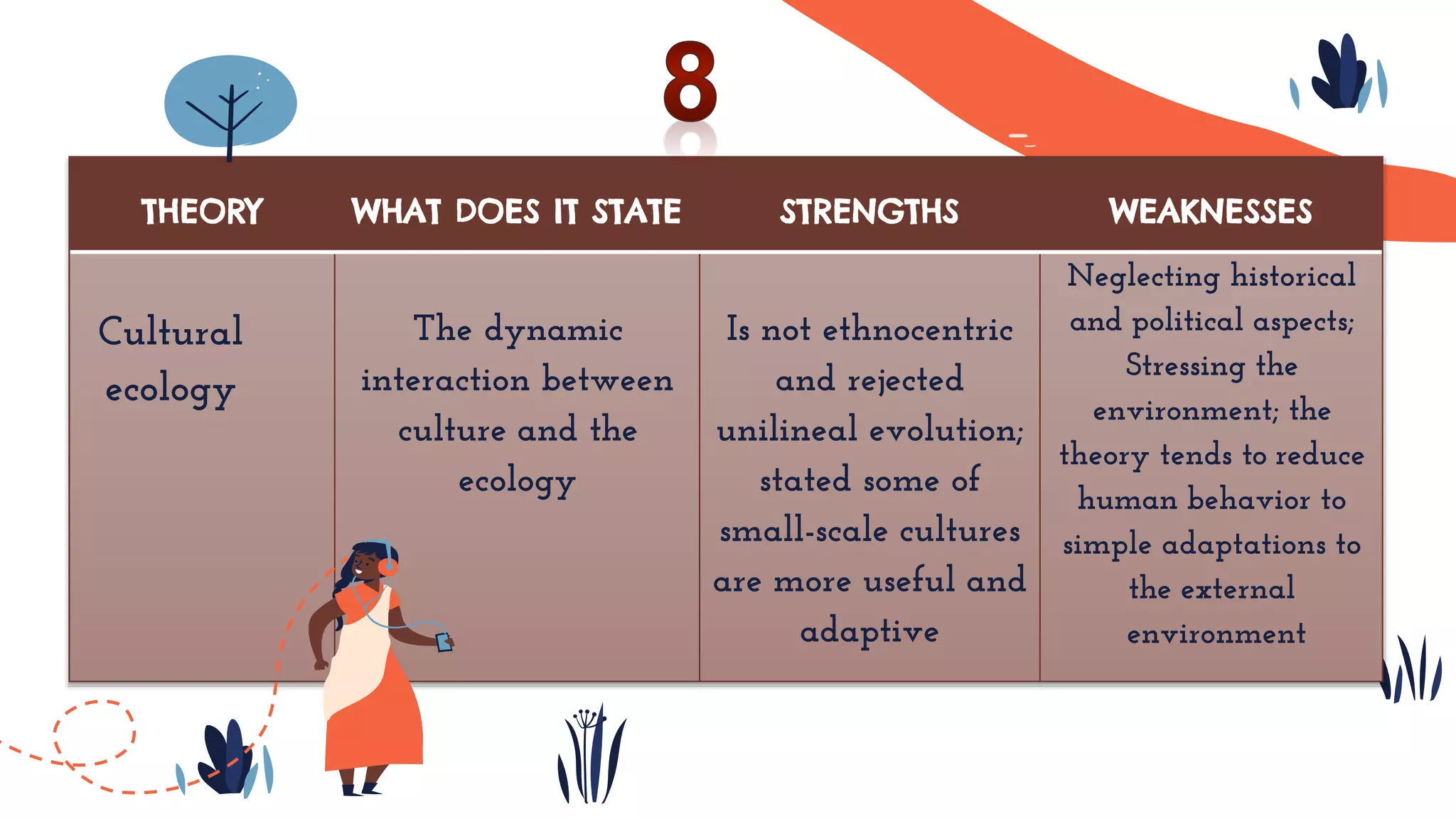 8

| THEORY | WHAT DOES IT STATE | STRENGTHS | WEAKNESSES |
|---|---|---|---|
| Cultural ecology | The dynamic interaction between culture and the ecology | Is not ethnocentric and rejected unilineal evolution; stated some of small-scale cultures are more useful and adaptive | Neglecting historical and political aspects; Stressing the environment; the theory tends to reduce human behavior to simple adaptations to the external environment |